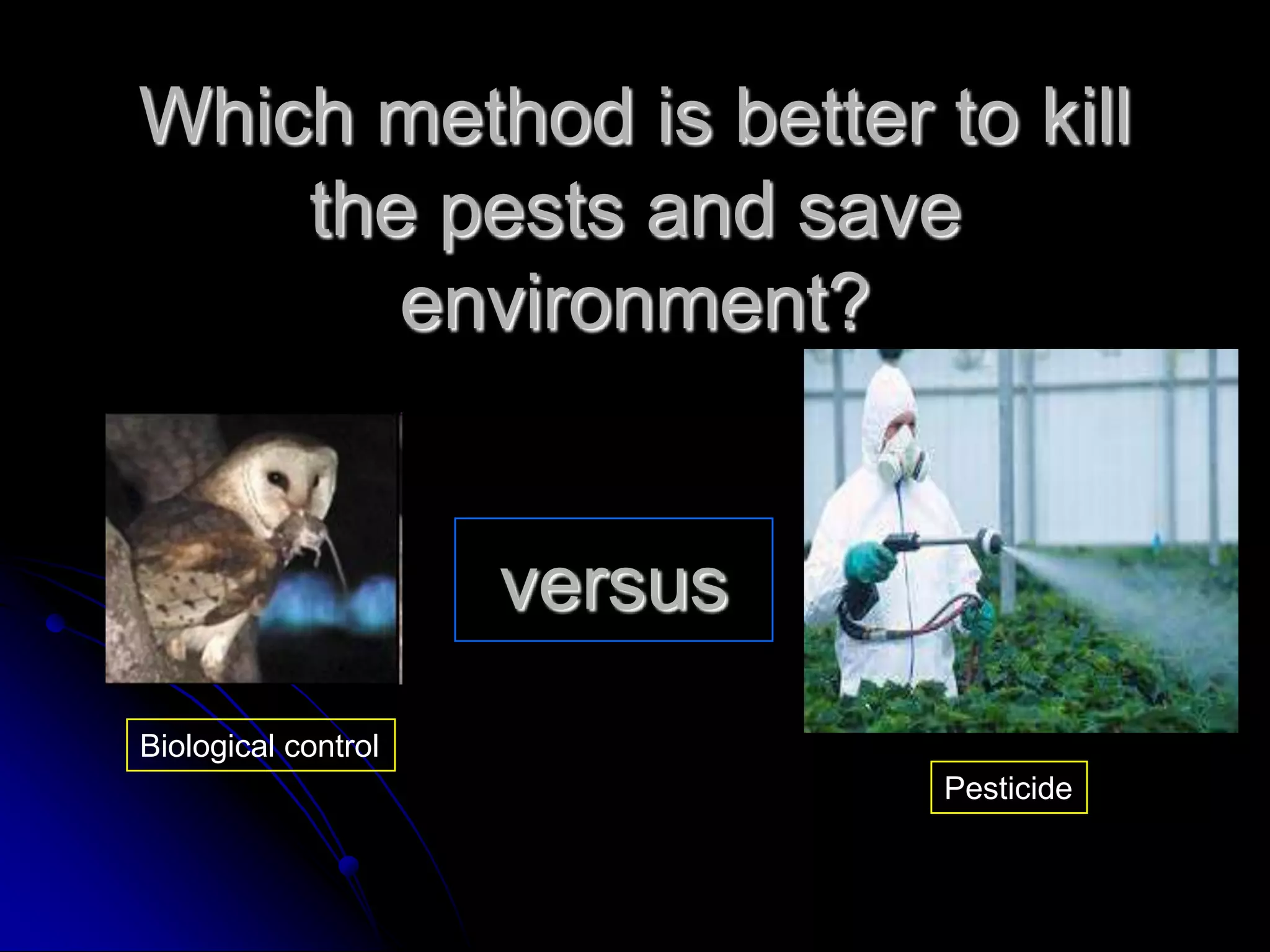 Which method is better to kill the pests and save environment?

versus

Biological control

Pesticide